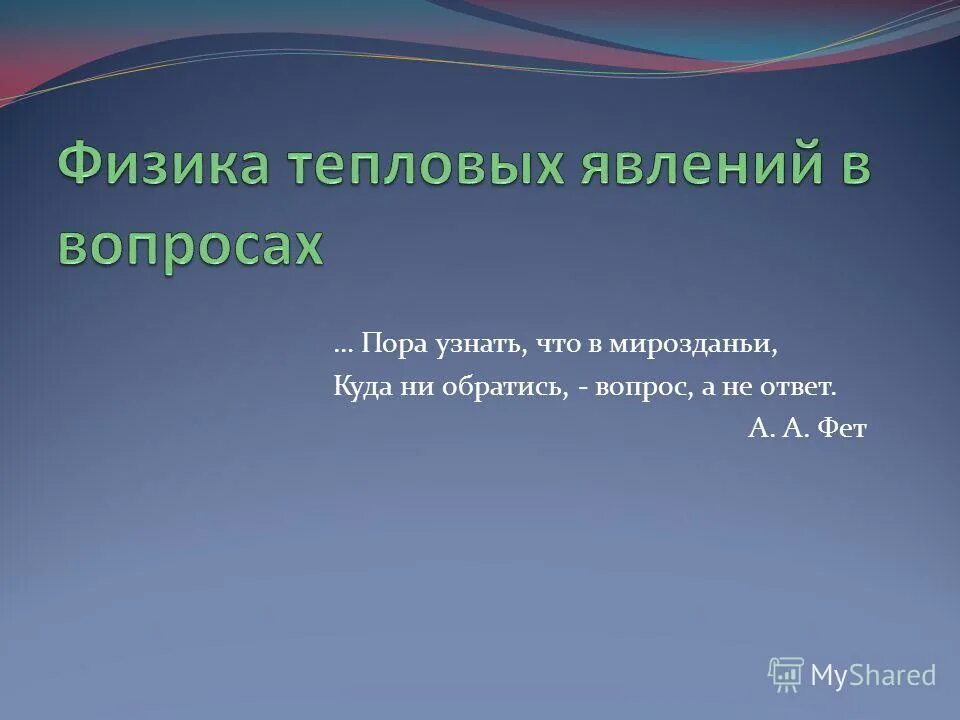 Физика тепловых явлений в вопросах

… Пора узнать, что в мирозданьи,
Куда ни обратись, - вопрос, а не ответ.
А. А. Фет

MyShared